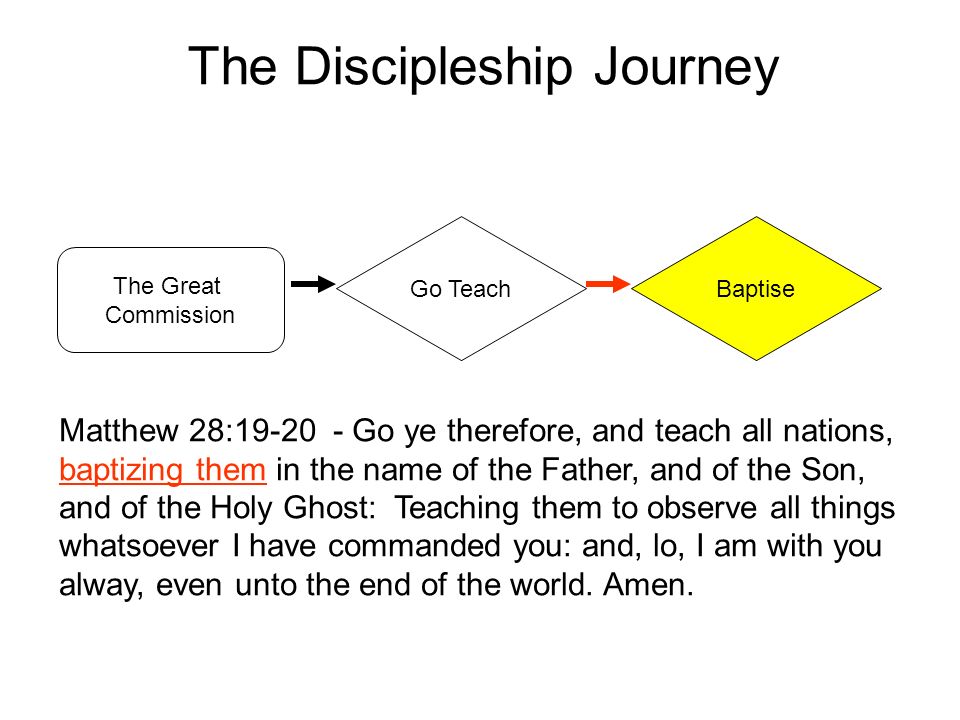 The Discipleship Journey

The Great Commission

Go Teach

Baptise

Matthew 28:19-20 - Go ye therefore, and teach all nations, baptizing them in the name of the Father, and of the Son, and of the Holy Ghost: Teaching them to observe all things whatsoever I have commanded you: and, lo, I am with you alway, even unto the end of the world. Amen.